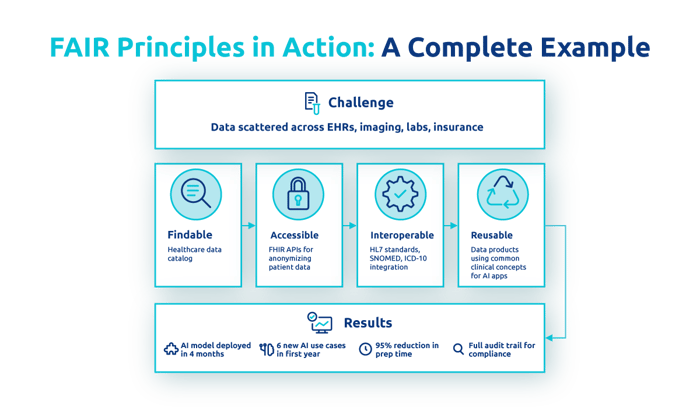 FAIR Principles in Action: A Complete Example

Challenge

Data scattered across EHRs, imaging, labs, insurance

Findable
Healthcare data catalog

Accessible
FHIR APIs for anonymizing patient data

Interoperable
HL7 standards, SNOMED, ICD-10 integration

Reusable
Data products using common clinical concepts for AI apps

Results

AI model deployed in 4 months

6 new AI use cases in first year

95% reduction in prep time

Full audit trail for compliance